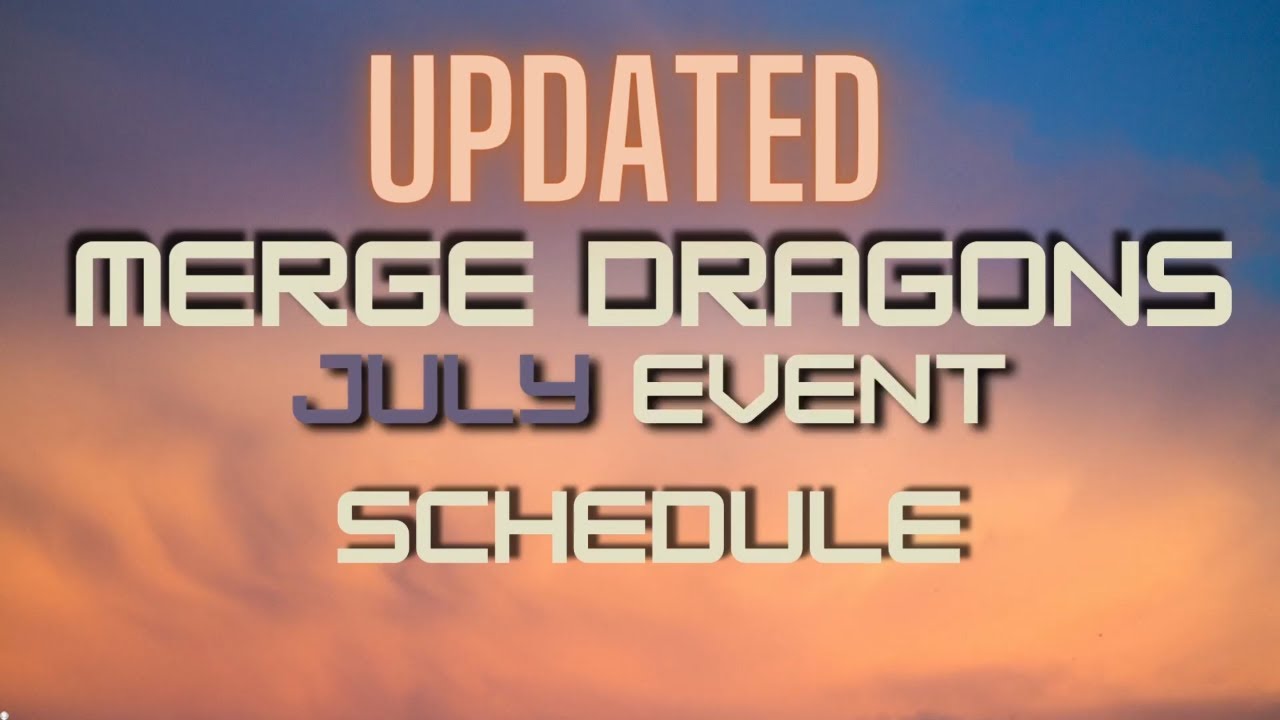 UPDATED
MERGE DRAGONS
JULY EVENT
SCHEDULE